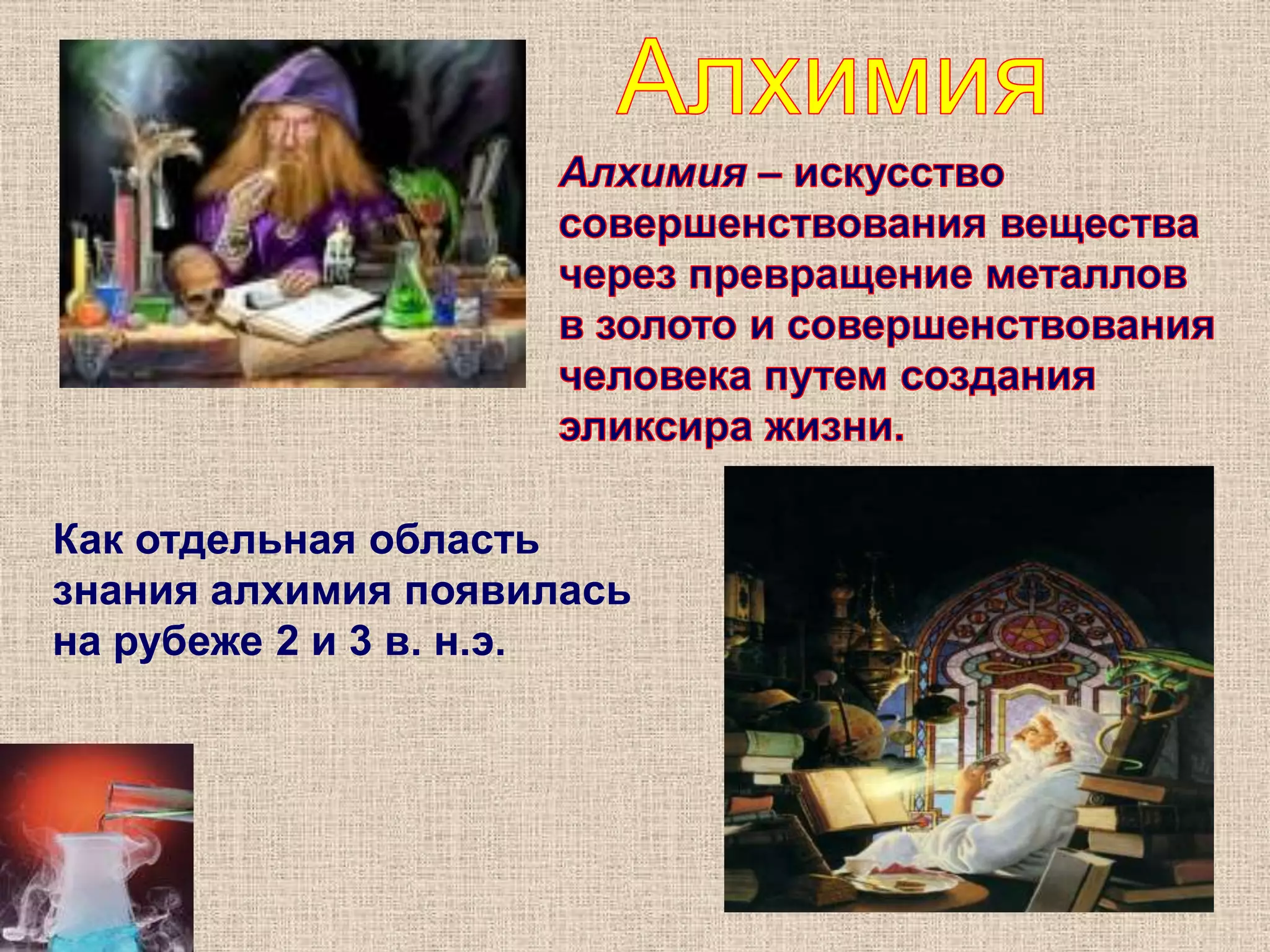 Алхимия

Алхимия – искусство совершенствования вещества через превращение металлов в золото и совершенствования человека путем создания эликсира жизни.

Как отдельная область знания алхимия появилась на рубеже 2 и 3 в. н.э.